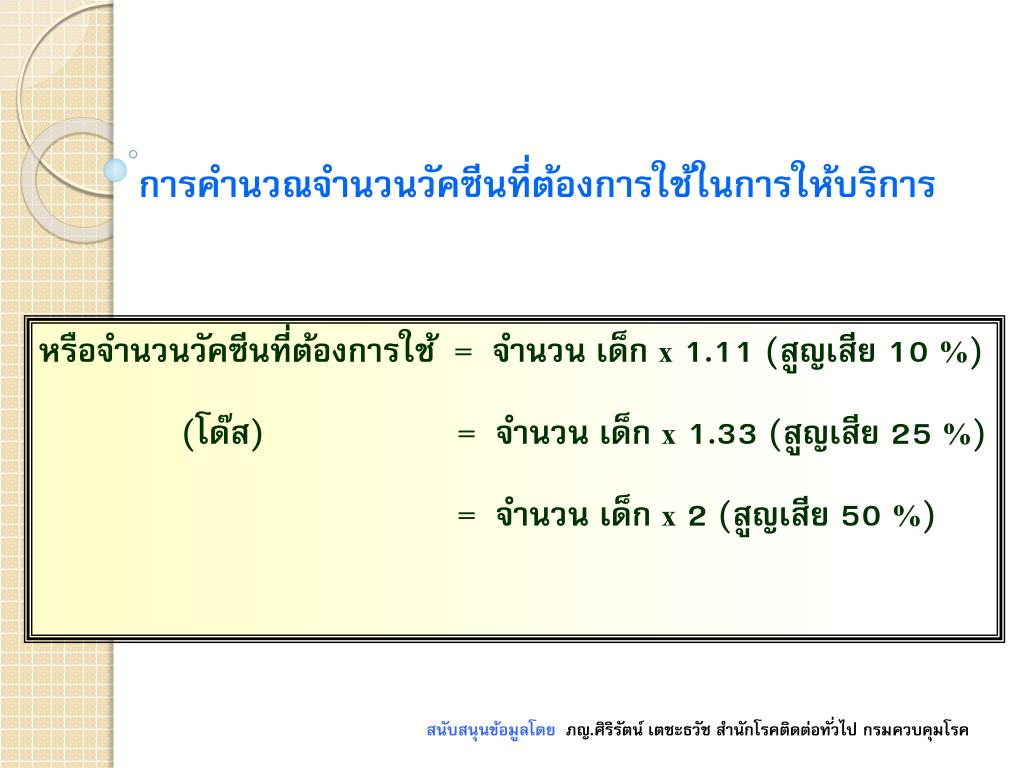 การคำนวณจำนวนวัคซีนที่ต้องการใช้ในการให้บริการ

หรือจำนวนวัคซีนที่ต้องการใช้ = จำนวน เด็ก x 1.11 (สูญเสีย 10 %)

(โด๊ส) = จำนวน เด็ก x 1.33 (สูญเสีย 25 %)

= จำนวน เด็ก x 2 (สูญเสีย 50 %)

สนับสนุนข้อมูลโดย ภญ.ศิริรัตน์ เตชะธวัช สำนักโรคติดต่อทั่วไป กรมควบคุมโรค